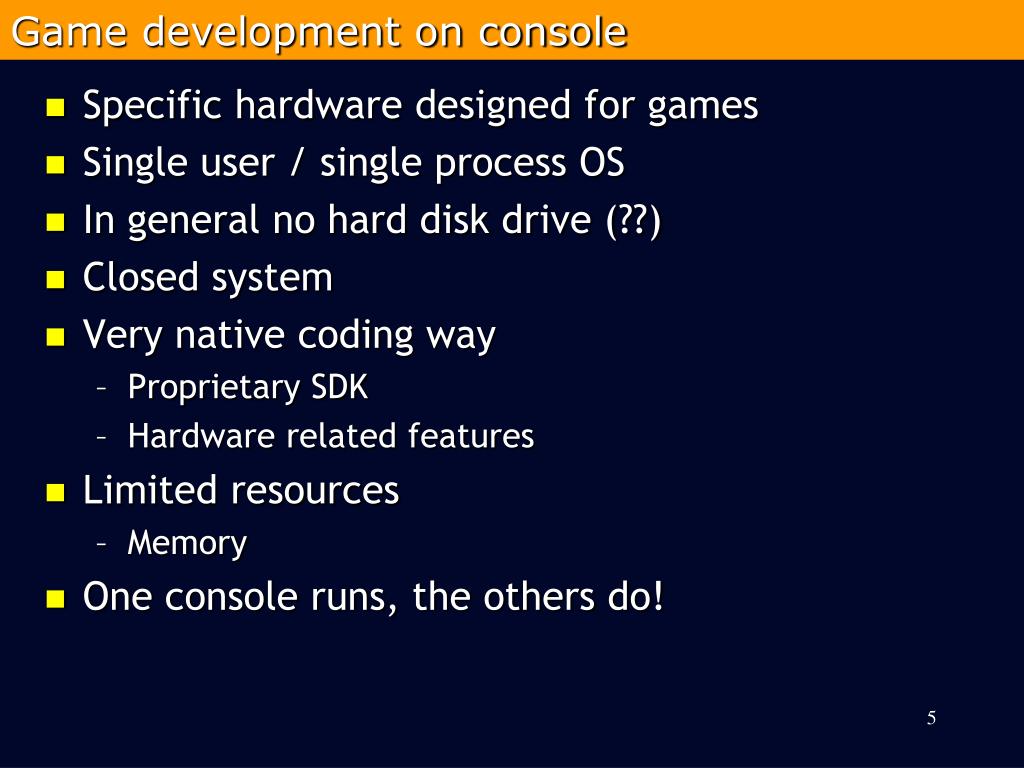 Game development on console

- Specific hardware designed for games
- Single user / single process OS
- In general no hard disk drive (??)
- Closed system
- Very native coding way
  – Proprietary SDK
  – Hardware related features
- Limited resources
  – Memory
- One console runs, the others do!

5